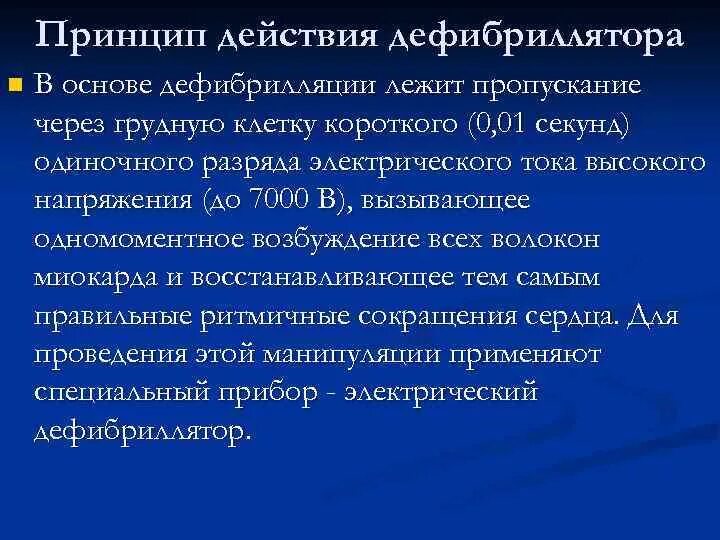 Принцип действия дефибриллятора

В основе дефибрилляции лежит пропускание через грудную клетку короткого (0,01 секунд) одиночного разряда электрического тока высокого напряжения (до 7000 В), вызывающее одномоментное возбуждение всех волокон миокарда и восстанавливающее тем самым правильные ритмичные сокращения сердца. Для проведения этой манипуляции применяют специальный прибор - электрический дефибриллятор.